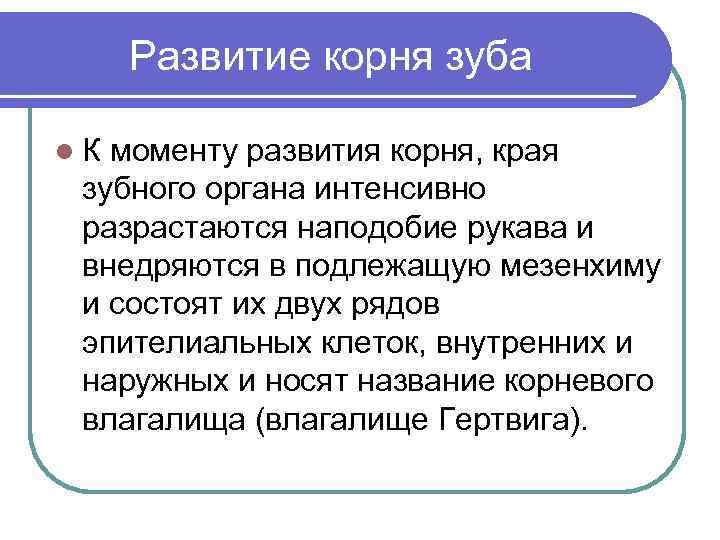 Развитие корня зуба

К моменту развития корня, края зубного органа интенсивно разрастаются наподобие рукава и внедряются в подлежащую мезенхиму и состоят их двух рядов эпителиальных клеток, внутренних и наружных и носят название корневого влагалища (влагалище Гертвига).